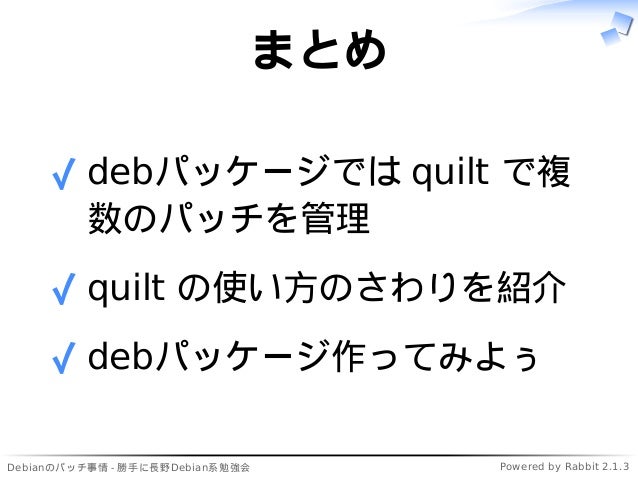 まとめ

✓ debパッケージでは quilt で複数のパッチを管理

✓ quilt の使い方のさわりを紹介

✓ debパッケージ作ってみよぅ

Debianのパッチ事情 - 勝手に長野Debian系勉強会

Powered by Rabbit 2.1.3